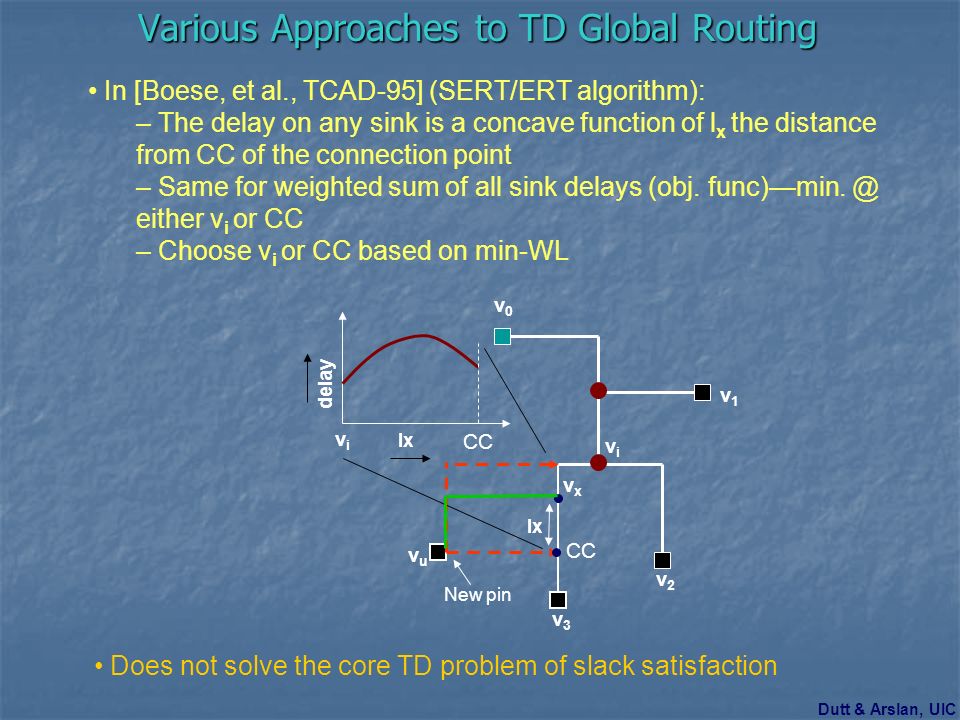 Various Approaches to TD Global Routing

• In [Boese, et al., TCAD-95] (SERT/ERT algorithm):
– The delay on any sink is a concave function of $l_x$ the distance from CC of the connection point
– Same for weighted sum of all sink delays (obj. func)—min. @ either $v_i$ or CC
– Choose $v_i$ or CC based on min-WL

delay
$v_i$
lx
CC
$v_0$
$v_1$
$v_i$
$v_x$
lx
CC
$v_u$
New pin
$v_2$
$v_3$

• Does not solve the core TD problem of slack satisfaction

Dutt & Arslan, UIC